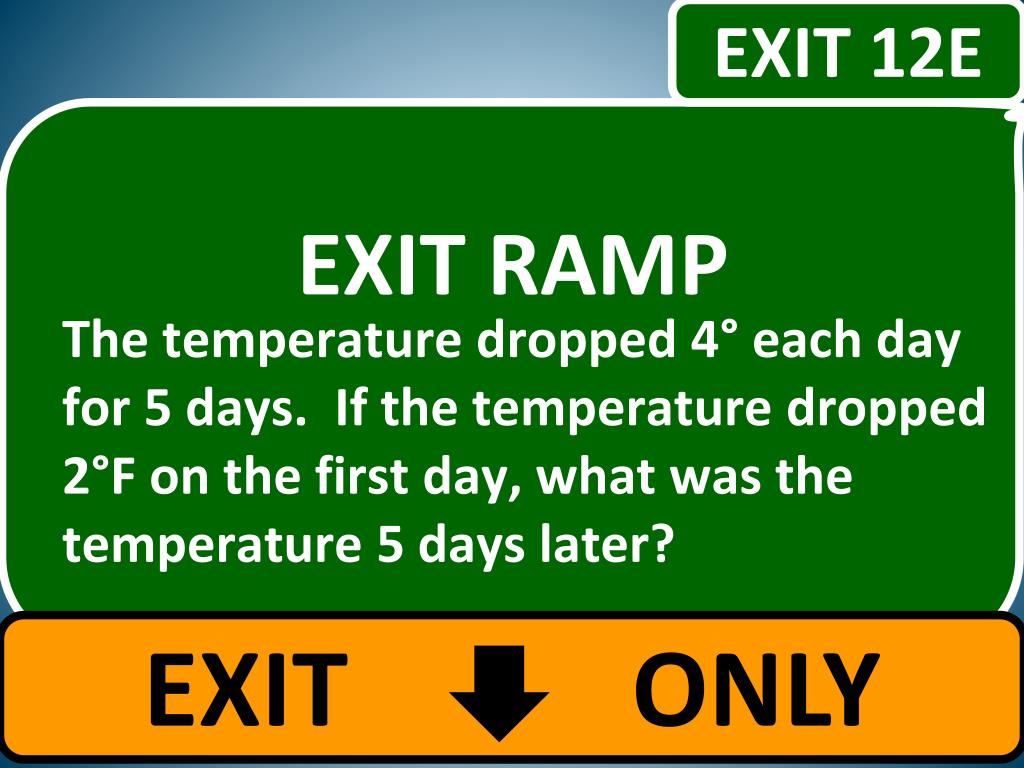 EXIT 12E

EXIT RAMP

The temperature dropped 4° each day for 5 days. If the temperature dropped 2°F on the first day, what was the temperature 5 days later?

EXIT ONLY